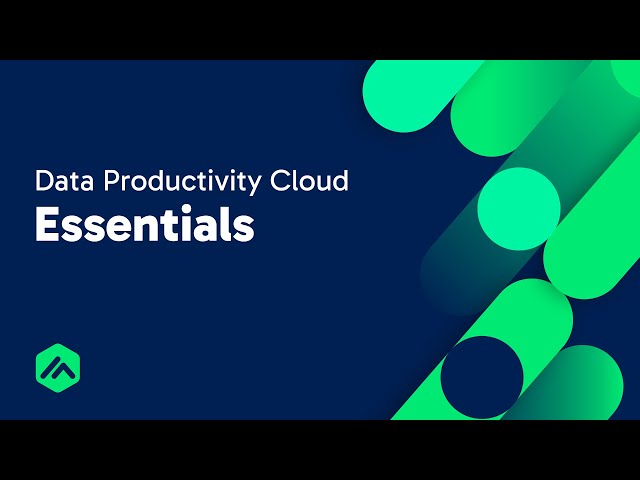 Data Productivity Cloud
Essentials